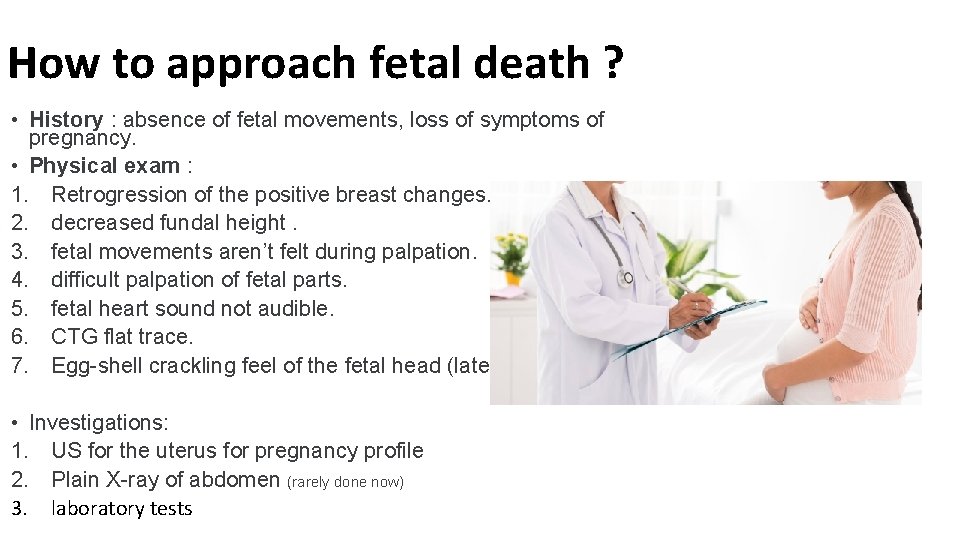 How to approach fetal death ?

• History : absence of fetal movements, loss of symptoms of pregnancy.

• Physical exam :
1. Retrogression of the positive breast changes.
2. decreased fundal height .
3. fetal movements aren't felt during palpation.
4. difficult palpation of fetal parts.
5. fetal heart sound not audible.
6. CTG flat trace.
7. Egg-shell crackling feel of the fetal head (late

• Investigations:
1. US for the uterus for pregnancy profile
2. Plain X-ray of abdomen (rarely done now)
3. laboratory tests